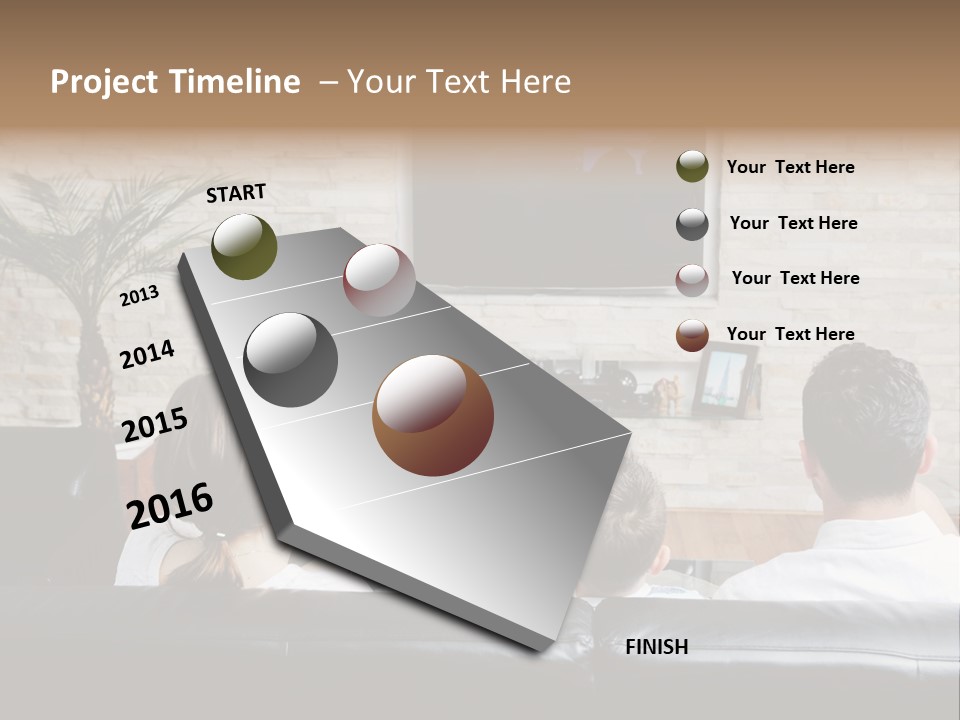 Project Timeline – Your Text Here

START

2013

2014

2015

2016

FINISH

Your Text Here

Your Text Here

Your Text Here

Your Text Here